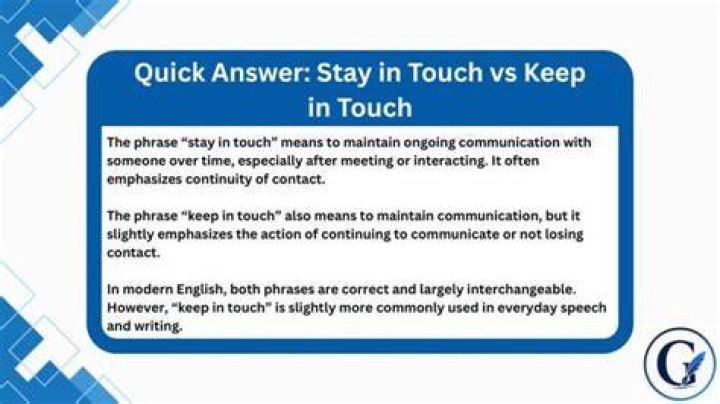 Quick Answer: Stay in Touch vs Keep in Touch

The phrase “stay in touch” means to maintain ongoing communication with someone over time, especially after meeting or interacting. It often emphasizes continuity of contact.

The phrase “keep in touch” also means to maintain communication, but it slightly emphasizes the action of continuing to communicate or not losing contact.

In modern English, both phrases are correct and largely interchangeable. However, “keep in touch” is slightly more commonly used in everyday speech and writing.

G